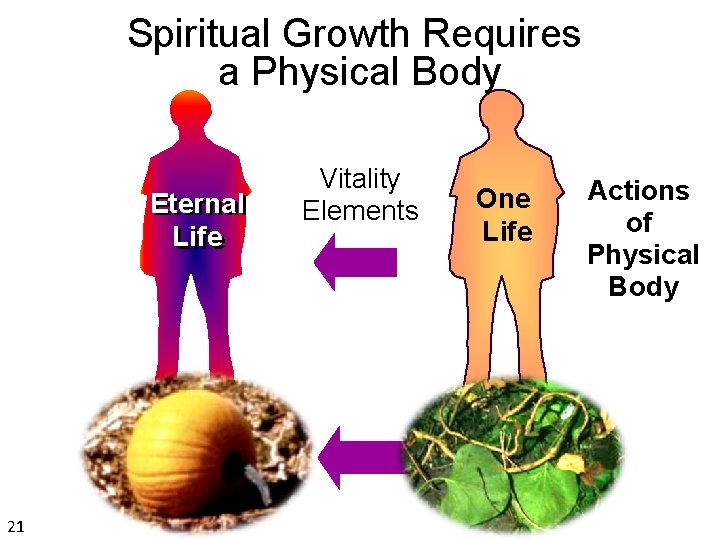 Spiritual Growth Requires a Physical Body

Eternal Life

Vitality Elements

One Life

Actions of Physical Body

21